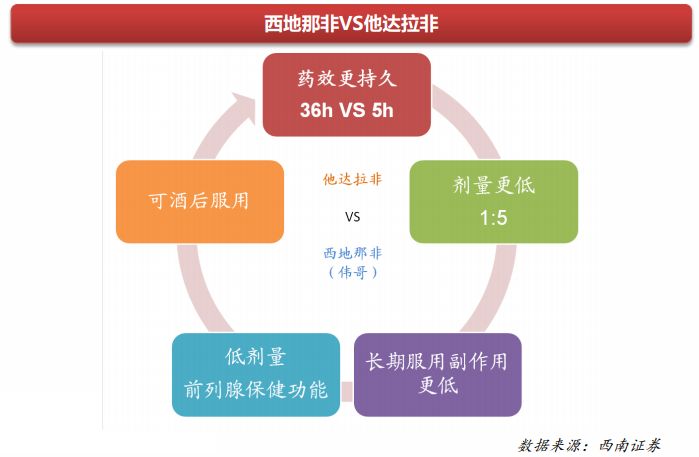 西地那非VS他达拉非

药效更持久
36h VS 5h

剂量更低
1:5

长期服用副作用更低

低剂量
前列腺保健功能

可酒后服用

他达拉非
VS
西地那非
（伟哥）

数据来源：西南证券